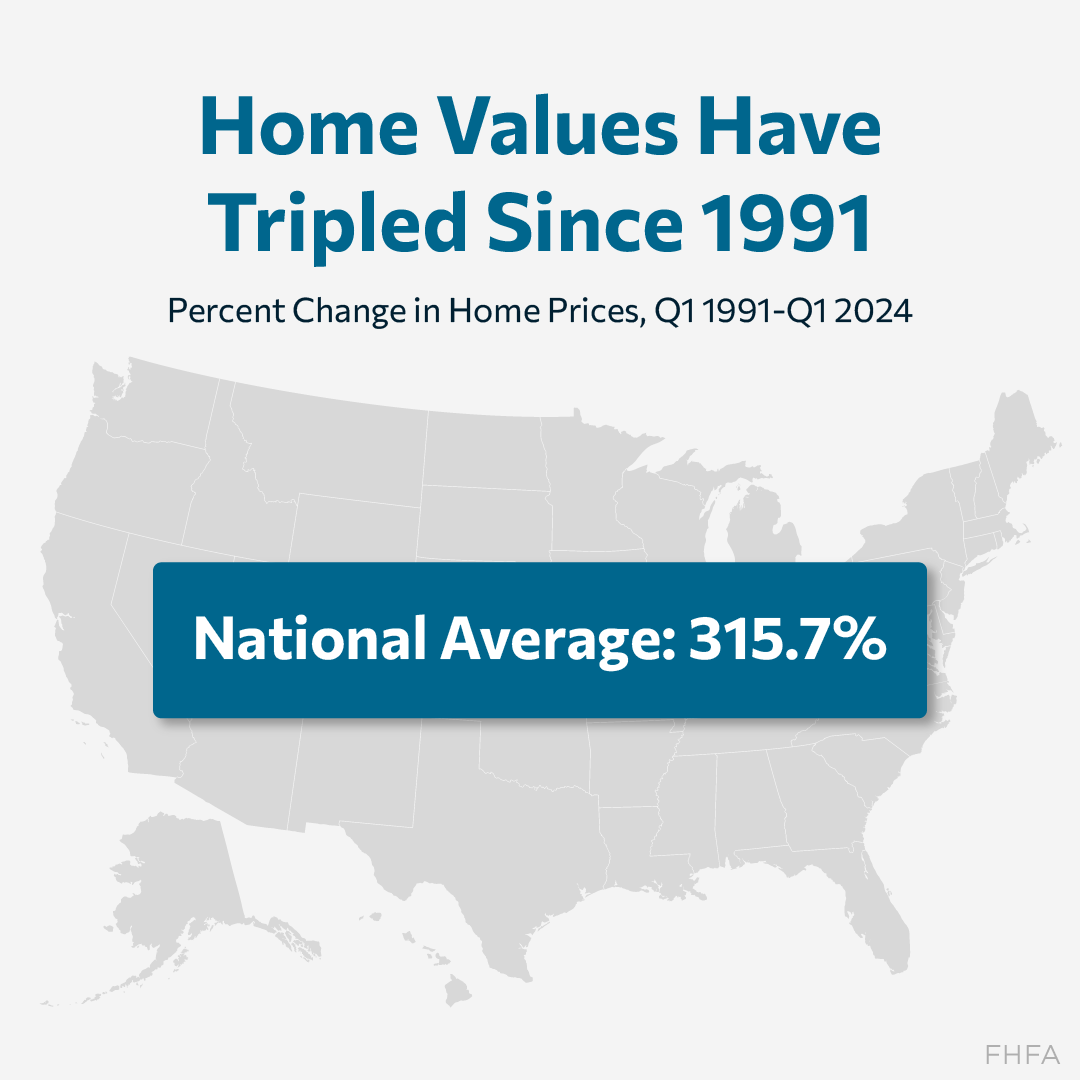 Home Values Have Tripled Since 1991

Percent Change in Home Prices, Q1 1991-Q1 2024

National Average: 315.7%

FHFA